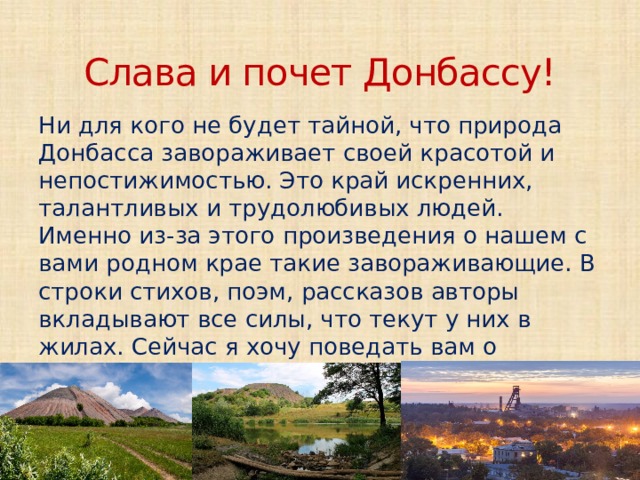 Слава и почет Донбассу!

Ни для кого не будет тайной, что природа Донбасса завораживает своей красотой и непостижимостью. Это край искренних, талантливых и трудолюбивых людей. Именно из-за этого произведения о нашем с вами родном крае такие завораживающие. В строки стихов, поэм, рассказов авторы вкладывают все силы, что текут у них в жилах. Сейчас я хочу поведать вам о